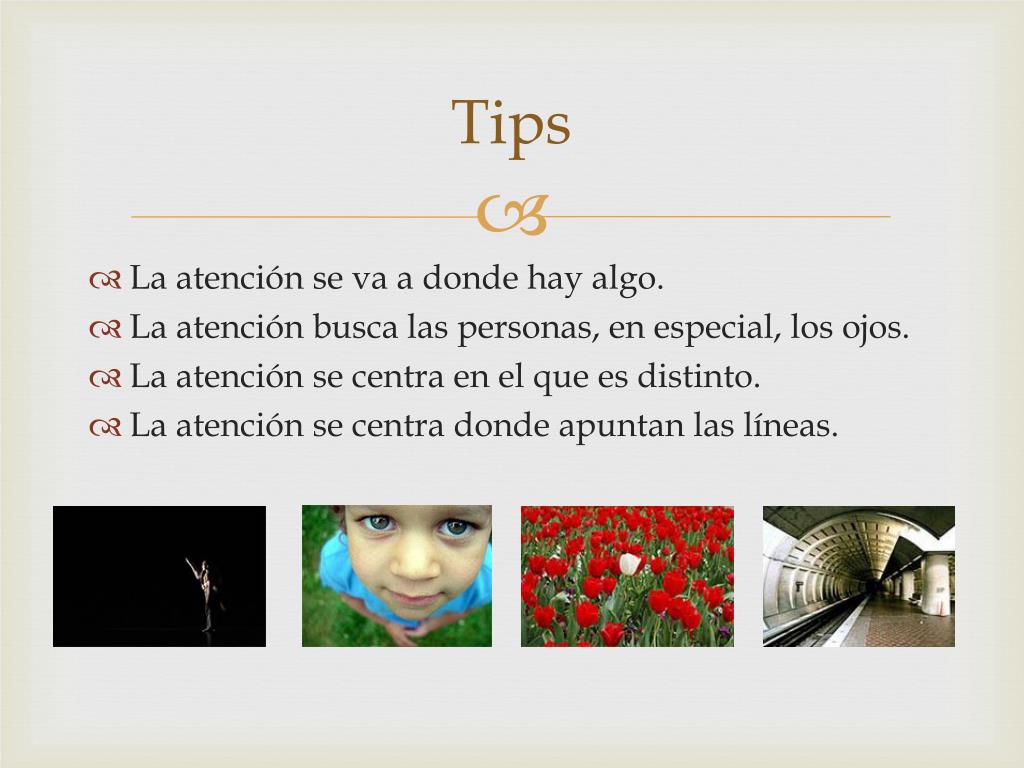 Tips

La atención se va a donde hay algo.
La atención busca las personas, en especial, los ojos.
La atención se centra en el que es distinto.
La atención se centra donde apuntan las líneas.